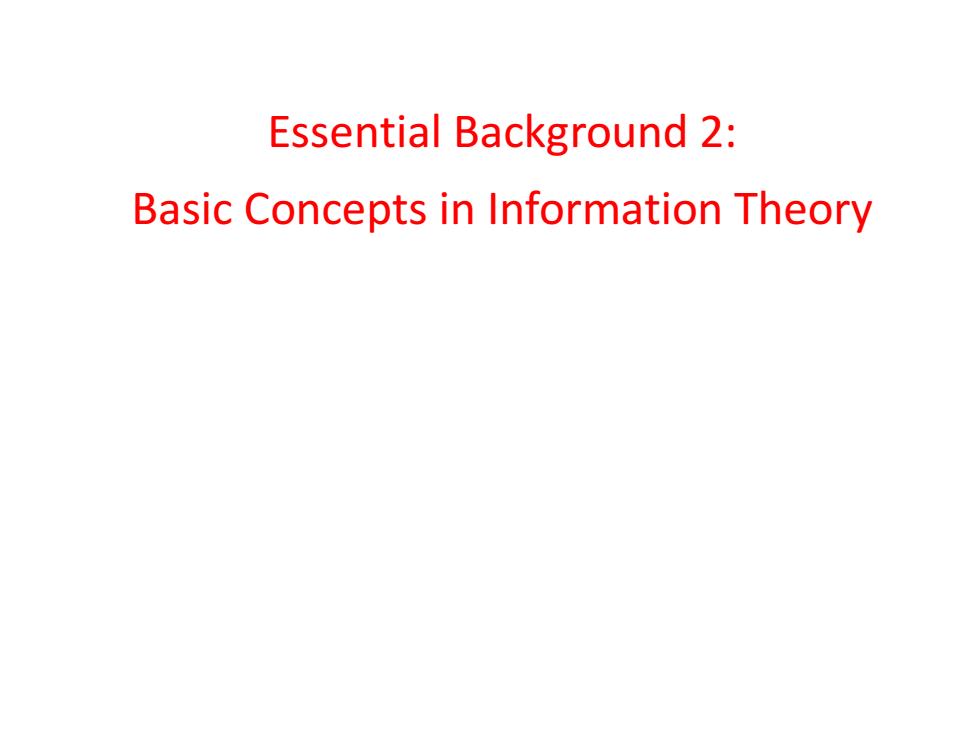 Essential Background 2:

Basic Concepts in Information Theory